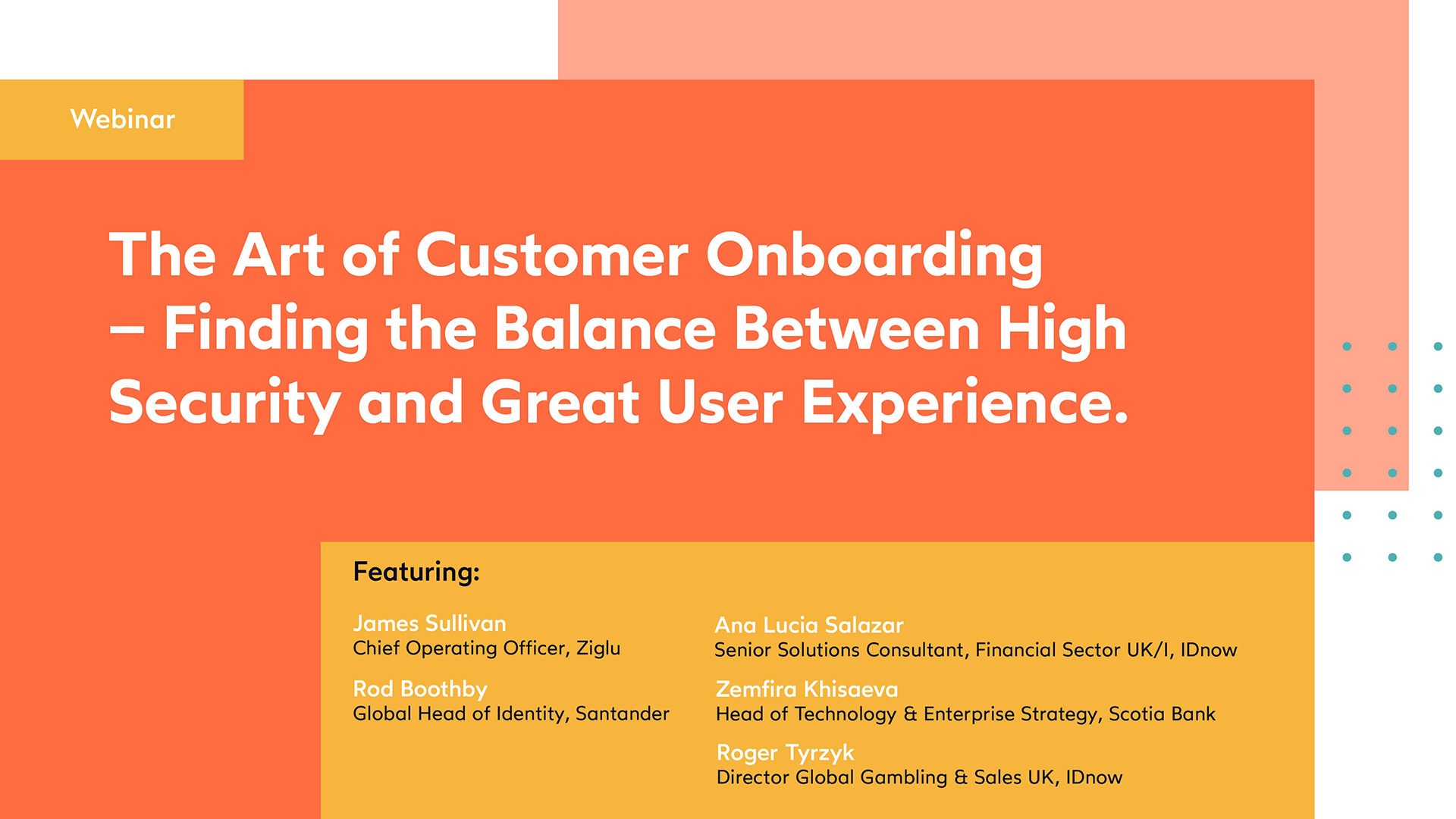 Webinar

The Art of Customer Onboarding – Finding the Balance Between High Security and Great User Experience.

Featuring:

James Sullivan
Chief Operating Officer, Ziglu

Rod Boothby
Global Head of Identity, Santander

Ana Lucia Salazar
Senior Solutions Consultant, Financial Sector UK/I, IDnow

Zemfira Khisaeva
Head of Technology & Enterprise Strategy, Scotia Bank

Roger Tyrzyk
Director Global Gambling & Sales UK, IDnow